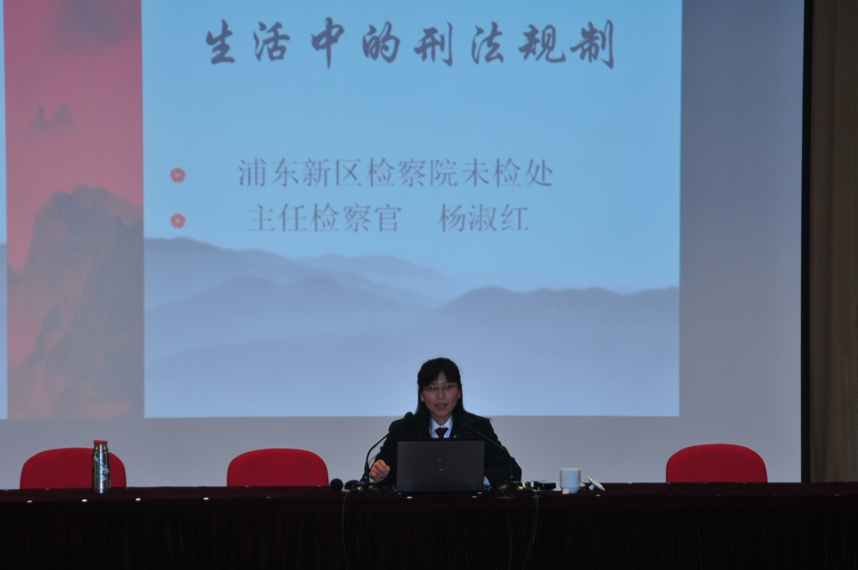 生活中的刑法规制

浦东新区检察院未检处

主任检察官　杨淑红